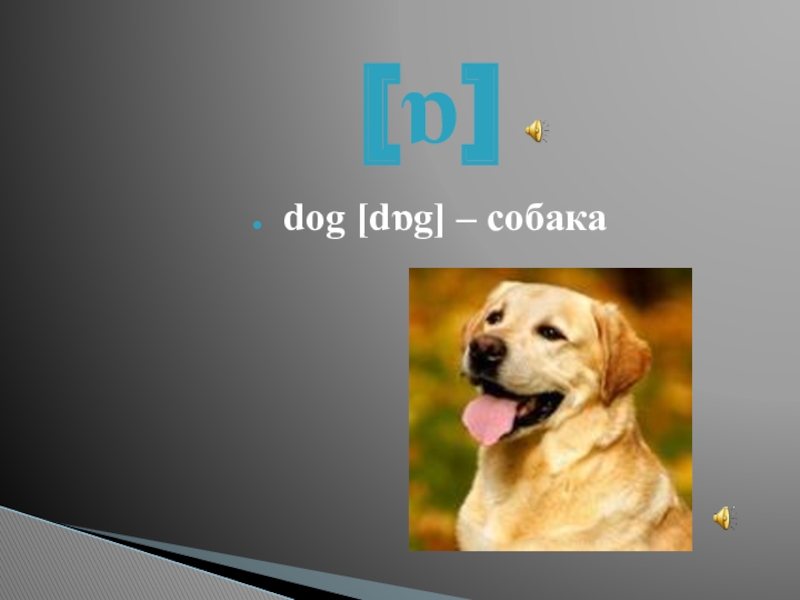 [ɒ]

dog [dɒg] – собака